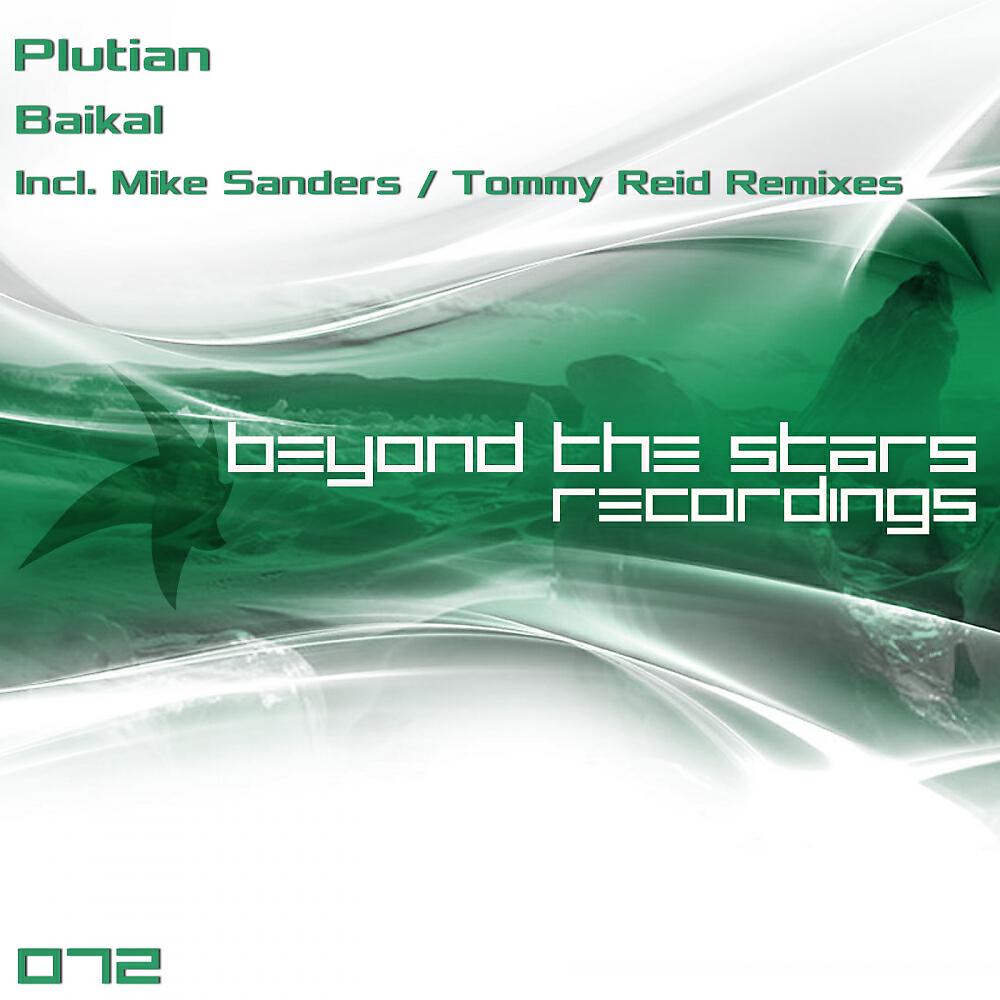 Plutian

Baikal

Incl. Mike Sanders / Tommy Reid Remixes

beyond the stars
recordings

072